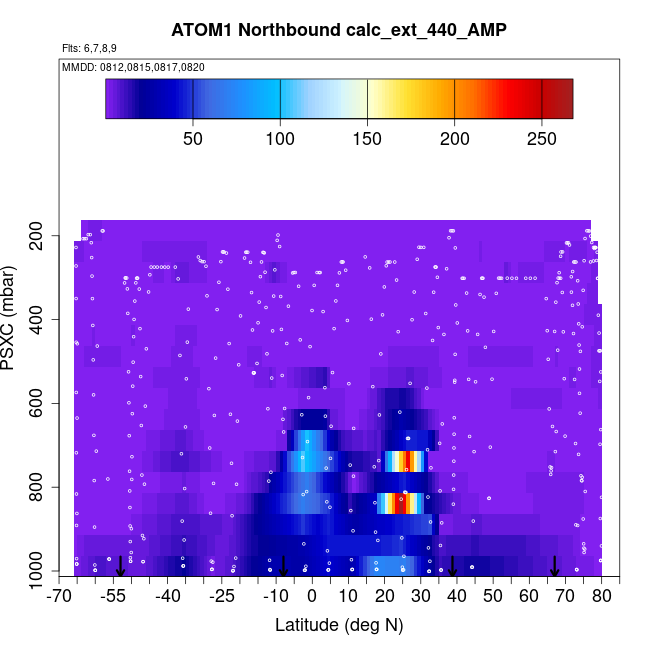 ATOM1 Northbound calc_ext_440_AMP

Flts: 6,7,8,9

MMDD: 0812,0815,0817,0820

50
100
150
200
250

PSXC (mbar)
200
400
600
800
1000

-70
-55
-40
-25
-10
0
10
20
30
40
50
60
70
80

Latitude (deg N)